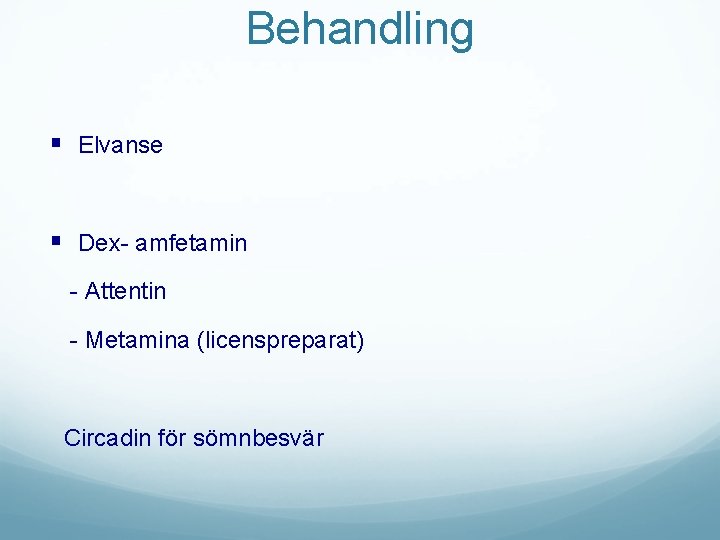 Behandling

▪ Elvanse

▪ Dex- amfetamin

- Attentin

- Metamina (licenspreparat)

Circadin för sömnbesvär